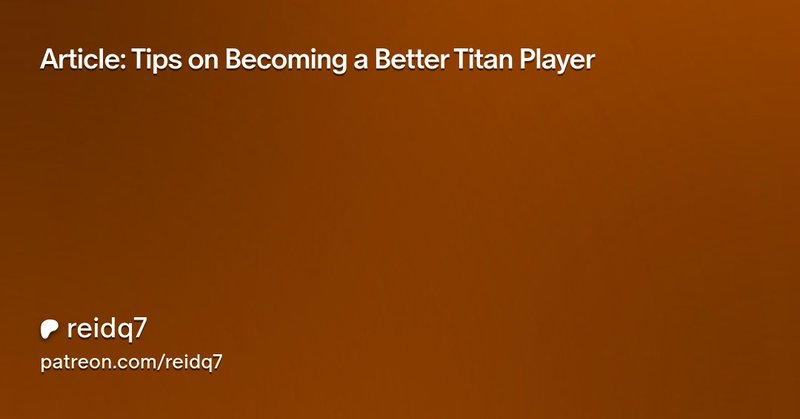 Article: Tips on Becoming a Better Titan Player

reidq7

patreon.com/reidq7